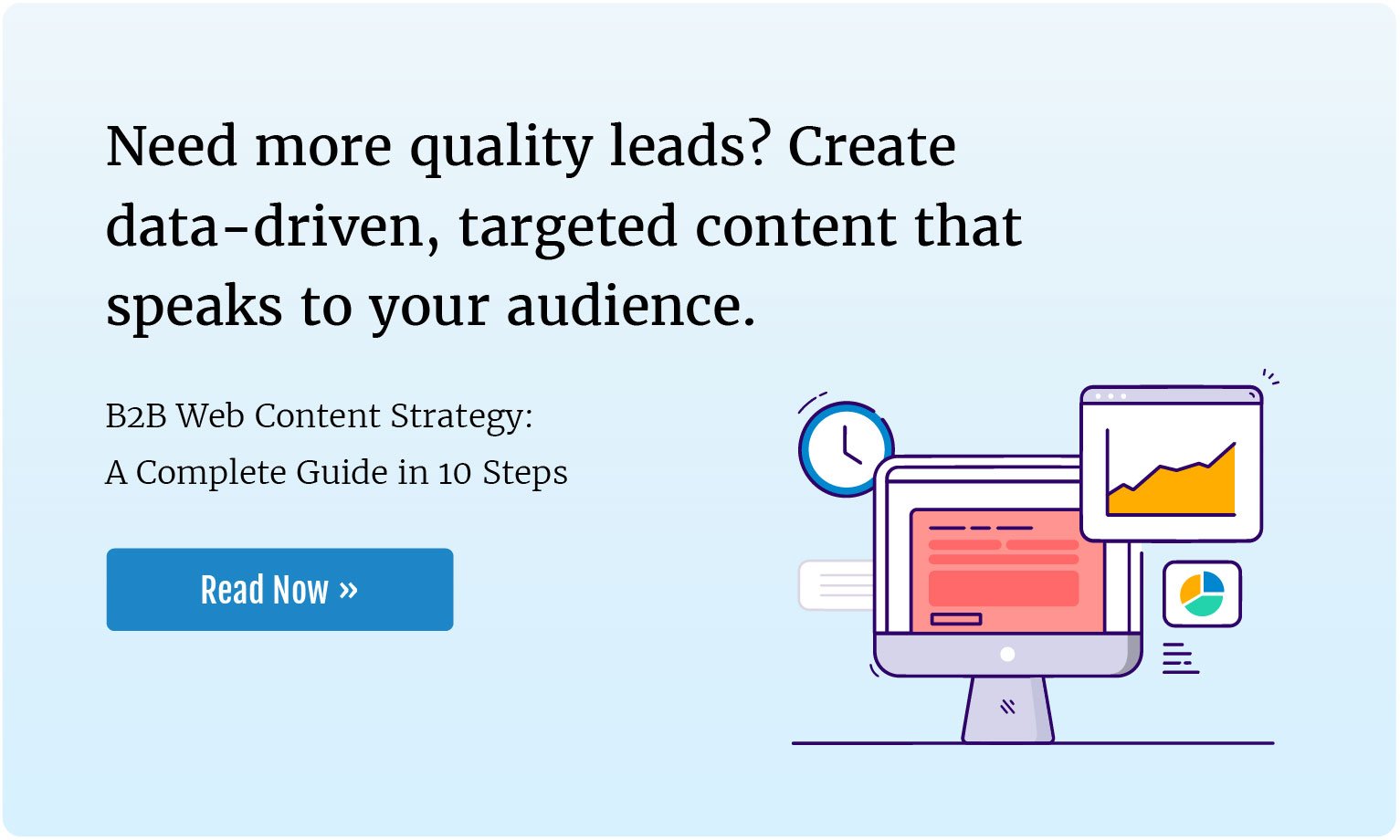 Need more quality leads? Create data-driven, targeted content that speaks to your audience.

B2B Web Content Strategy:
A Complete Guide in 10 Steps

Read Now »